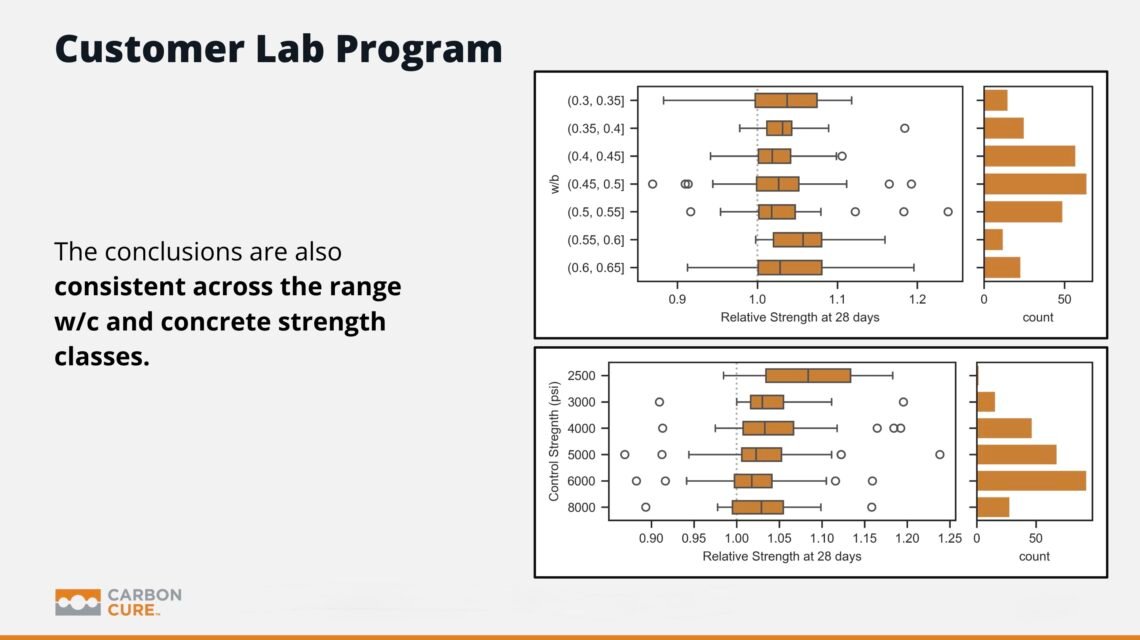 Customer Lab Program

The conclusions are also **consistent across the range w/c and concrete strength classes.**

w/b
(0.3, 0.35]
(0.35, 0.4]
(0.4, 0.45]
(0.45, 0.5]
(0.5, 0.55]
(0.55, 0.6]
(0.6, 0.65]
0.9 1.0 1.1 1.2
Relative Strength at 28 days
0 50
count

Control Stregnth (psi)
2500
3000
4000
5000
6000
8000
0.90 0.95 1.00 1.05 1.10 1.15 1.20 1.25
Relative Strength at 28 days
0 50
count

CARBON CURE™